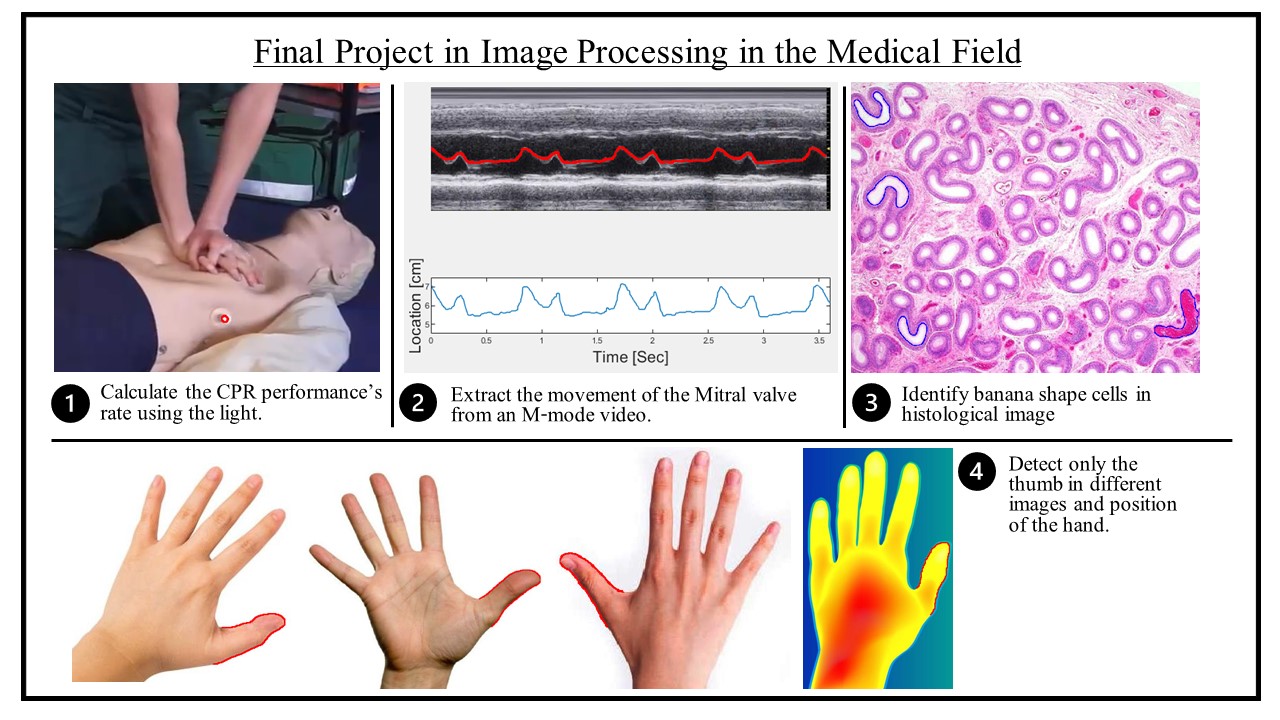 Final Project in Image Processing in the Medical Field

Location [cm]
7
6
5
0
0.5
1
1.5
2
2.5
3
3.5
Time [Sec]

1 Calculate the CPR performance's rate using the light.

2 Extract the movement of the Mitral valve from an M-mode video.

3 Identify banana shape cells in histological image

4 Detect only the thumb in different images and position of the hand.